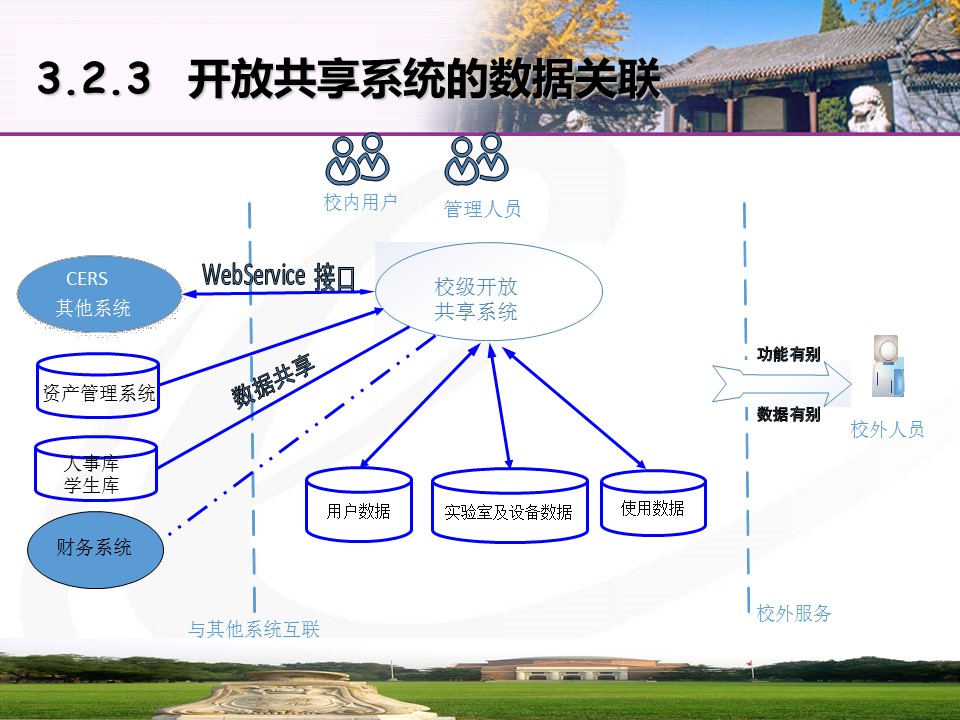 3.2.3 开放共享系统的数据关联

校内用户

管理人员

CERS
其他系统

WebService 接口

校级开放
共享系统

资产管理系统

数据共享

人事库
学生库

财务系统

用户数据

实验室及设备数据

使用数据

功能有别

数据有别

校外人员

与其他系统互联

校外服务